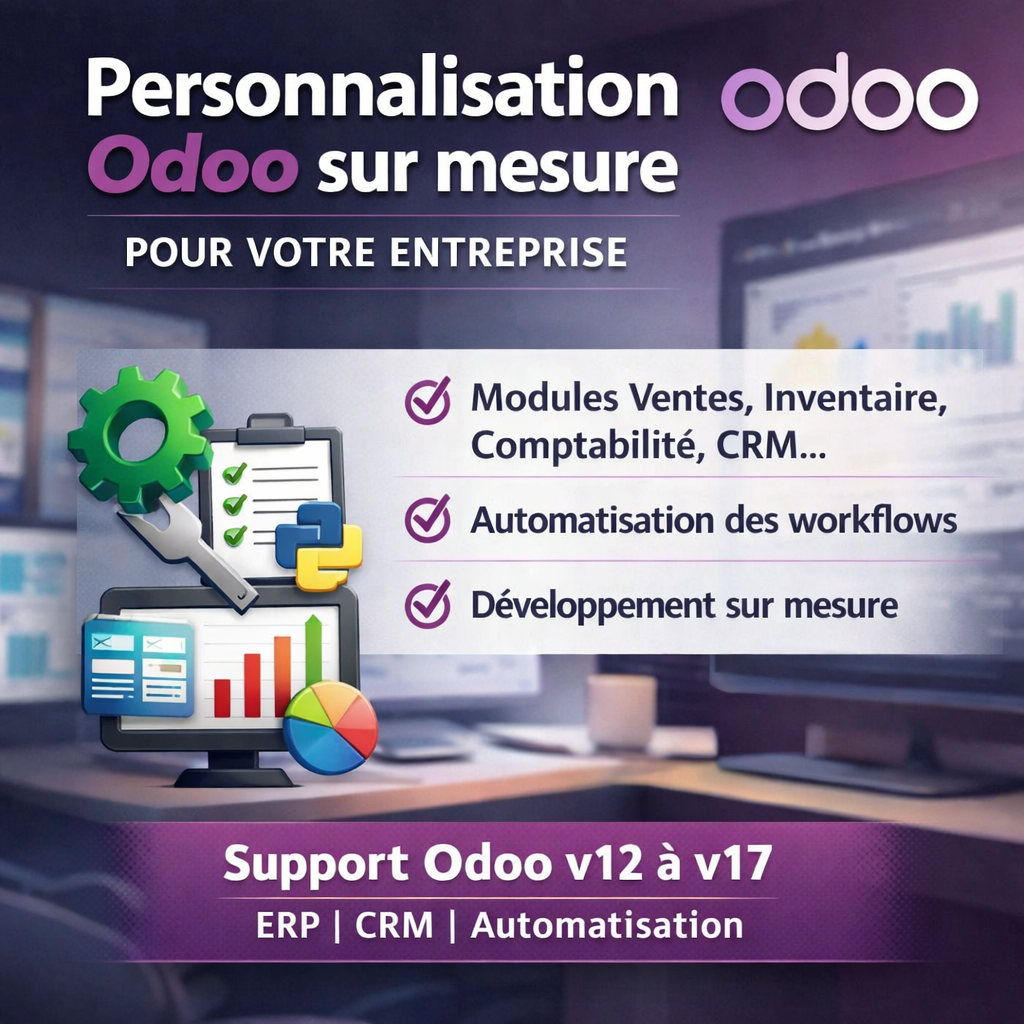 Personnalisation Odoo sur mesure

odoo

POUR VOTRE ENTREPRISE

Modules Ventes, Inventaire, Comptabilité, CRM...

Automatisation des workflows

Développement sur mesure

Support Odoo v12 à v17

ERP | CRM | Automatisation